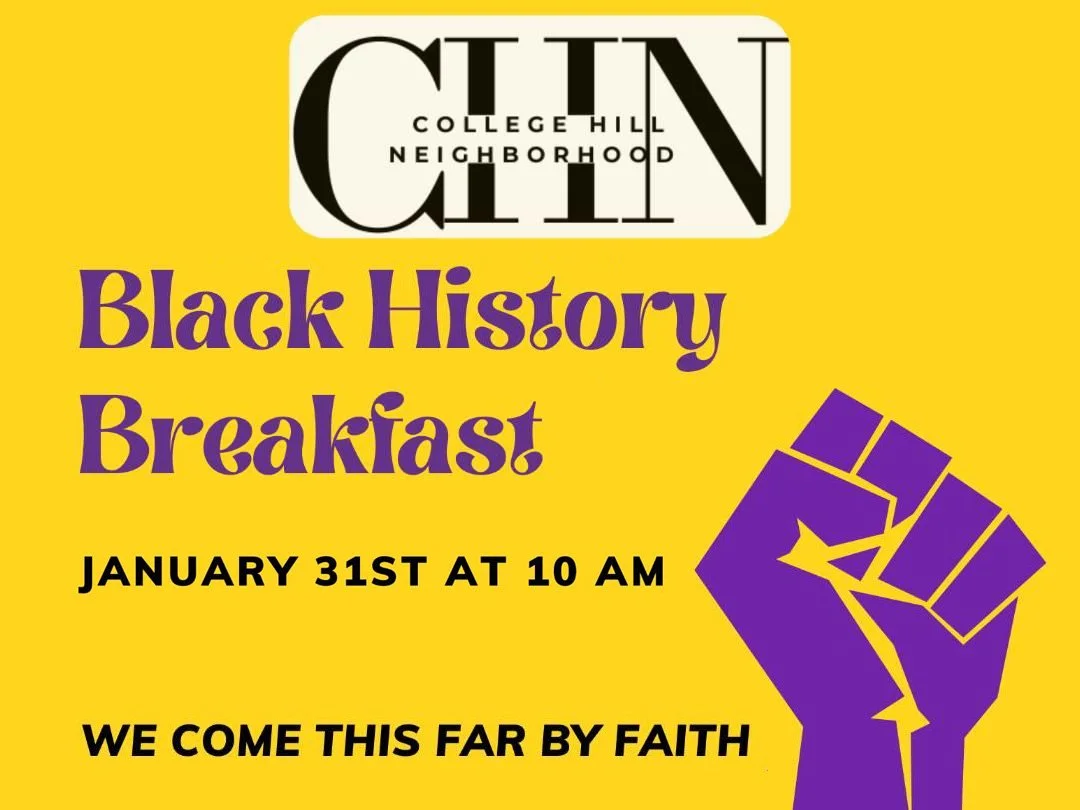 CHN
COLLEGE HILL
NEIGHBORHOOD

Black History Breakfast

JANUARY 31ST AT 10 AM

WE COME THIS FAR BY FAITH